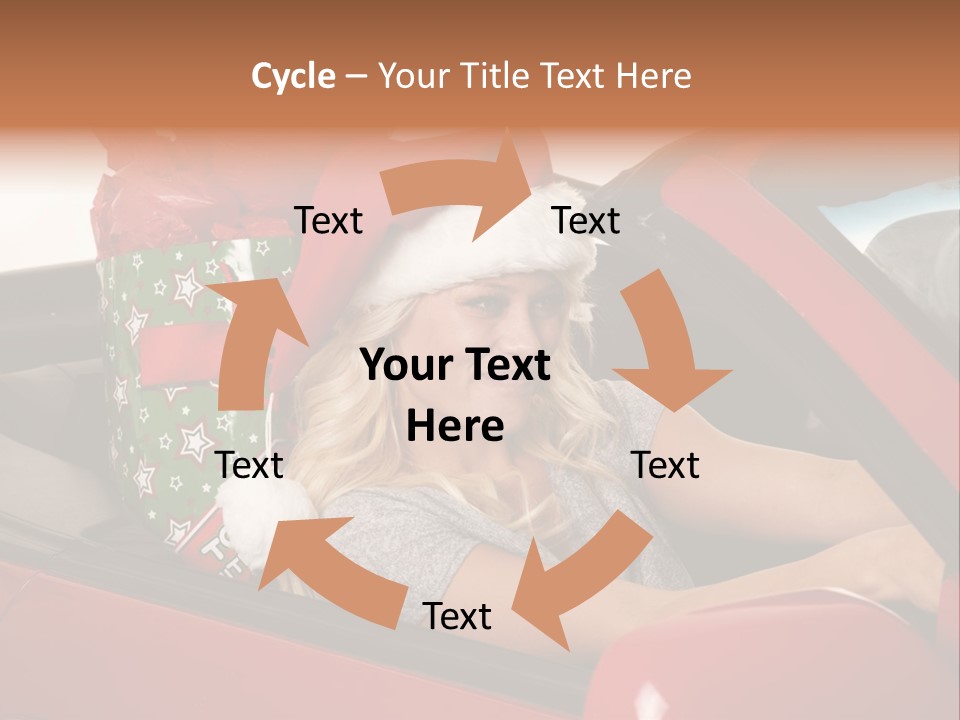 Cycle – Your Title Text Here

Text

Text

Your Text Here

Text

Text

Text